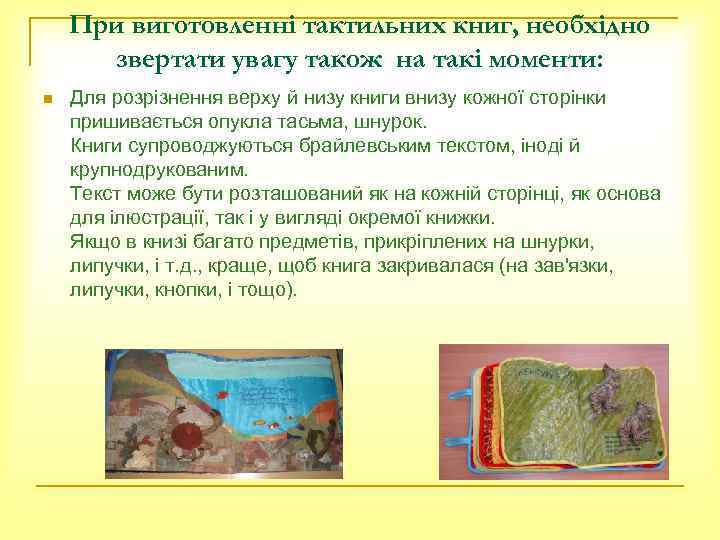 При виготовленні тактильних книг, необхідно звертати увагу також на такі моменти:

Для розрізнення верху й низу книги внизу кожної сторінки пришивається опукла тасьма, шнурок.
Книги супроводжуються брайлевським текстом, іноді й крупнодрукованим.
Текст може бути розташований як на кожній сторінці, як основа для ілюстрації, так і у вигляді окремої книжки.
Якщо в книзі багато предметів, прикріплених на шнурки, липучки, і т.д., краще, щоб книга закривалася (на зав'язки, липучки, кнопки, і тощо).